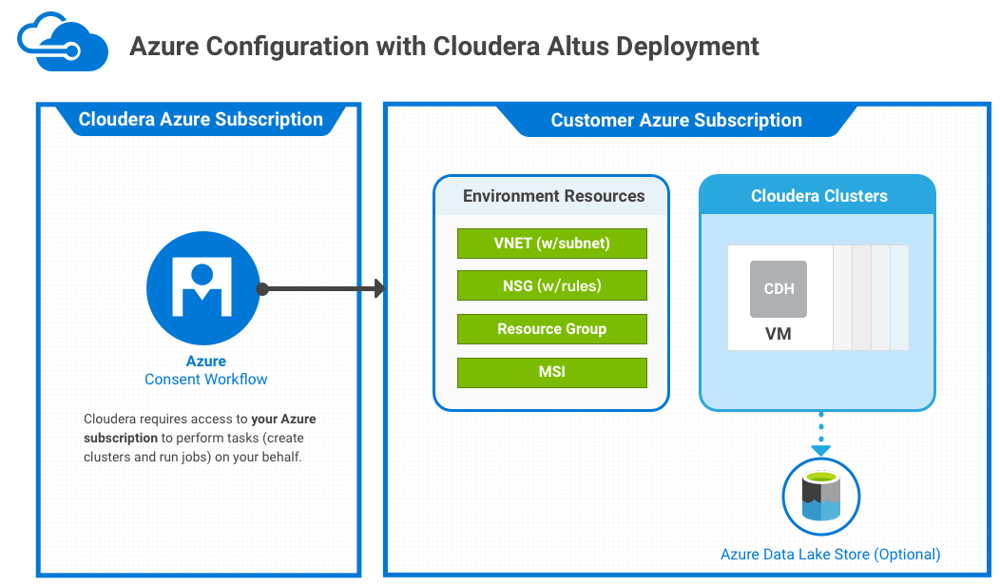 Azure Configuration with Cloudera Altus Deployment

Cloudera Azure Subscription

Azure
Consent Workflow

Cloudera requires access to your Azure subscription to perform tasks (create clusters and run jobs) on your behalf.

Customer Azure Subscription

Environment Resources

VNET (w/subnet)

NSG (w/rules)

Resource Group

MSI

Cloudera Clusters

CDH

VM

Azure Data Lake Store (Optional)